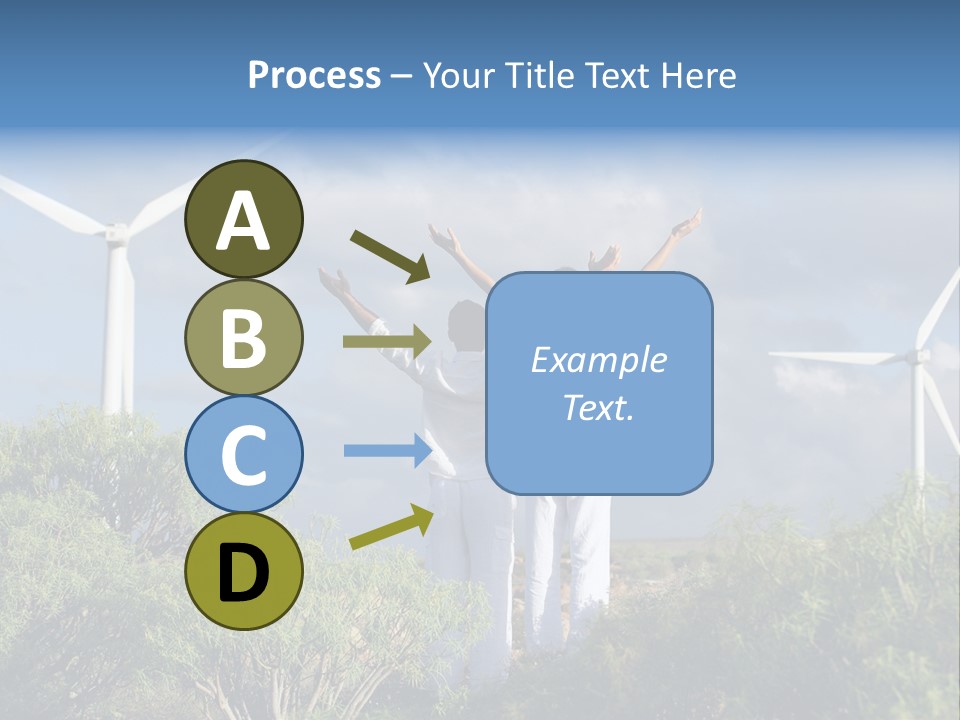 Process – Your Title Text Here

A

B

C

D

Example Text.